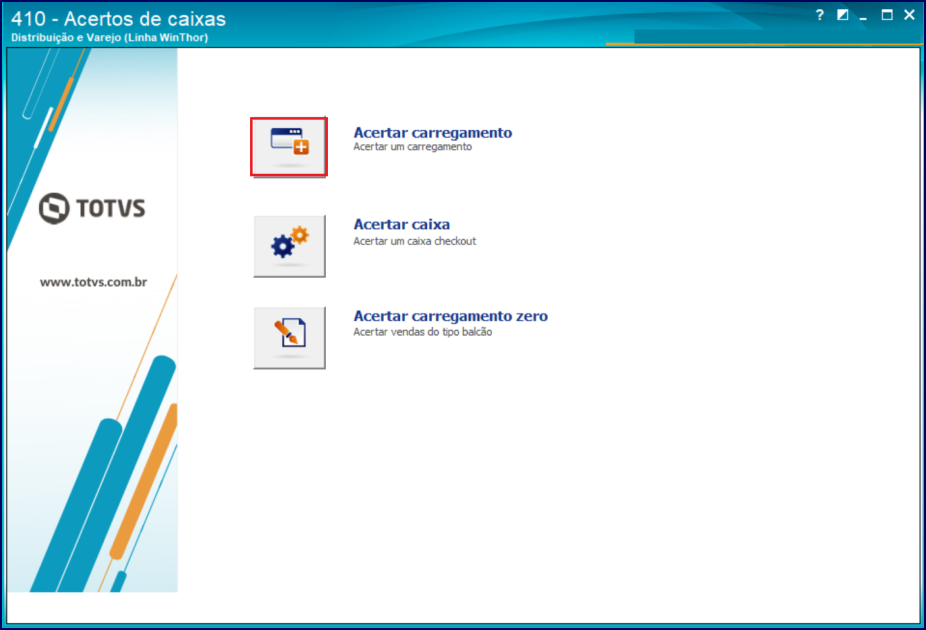 410 - Acertos de caixas
Distribuição e Varejo (Linha WinThor)

?

TOTVS

www.totvs.com.br

Acertar carregamento
Acertar um carregamento

Acertar caixa
Acertar um caixa checkout

Acertar carregamento zero
Acertar vendas do tipo balcão